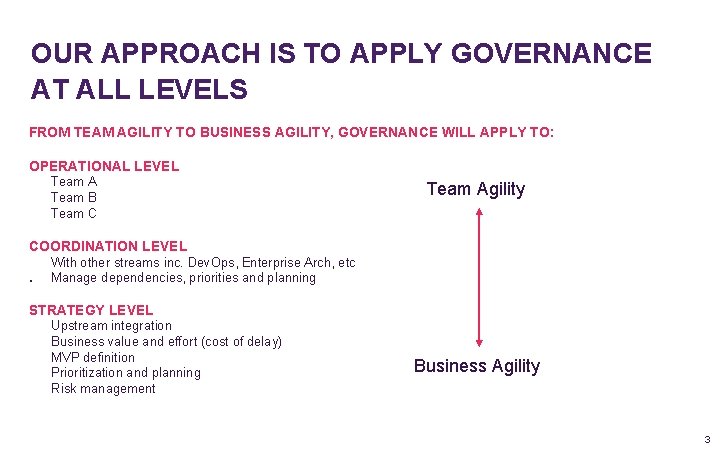 OUR APPROACH IS TO APPLY GOVERNANCE AT ALL LEVELS

FROM TEAM AGILITY TO BUSINESS AGILITY, GOVERNANCE WILL APPLY TO:

OPERATIONAL LEVEL
Team A
Team B
Team C

COORDINATION LEVEL
With other streams inc. DevOps, Enterprise Arch, etc
. Manage dependencies, priorities and planning

STRATEGY LEVEL
Upstream integration
Business value and effort (cost of delay)
MVP definition
Prioritization and planning
Risk management

Team Agility

Business Agility

3